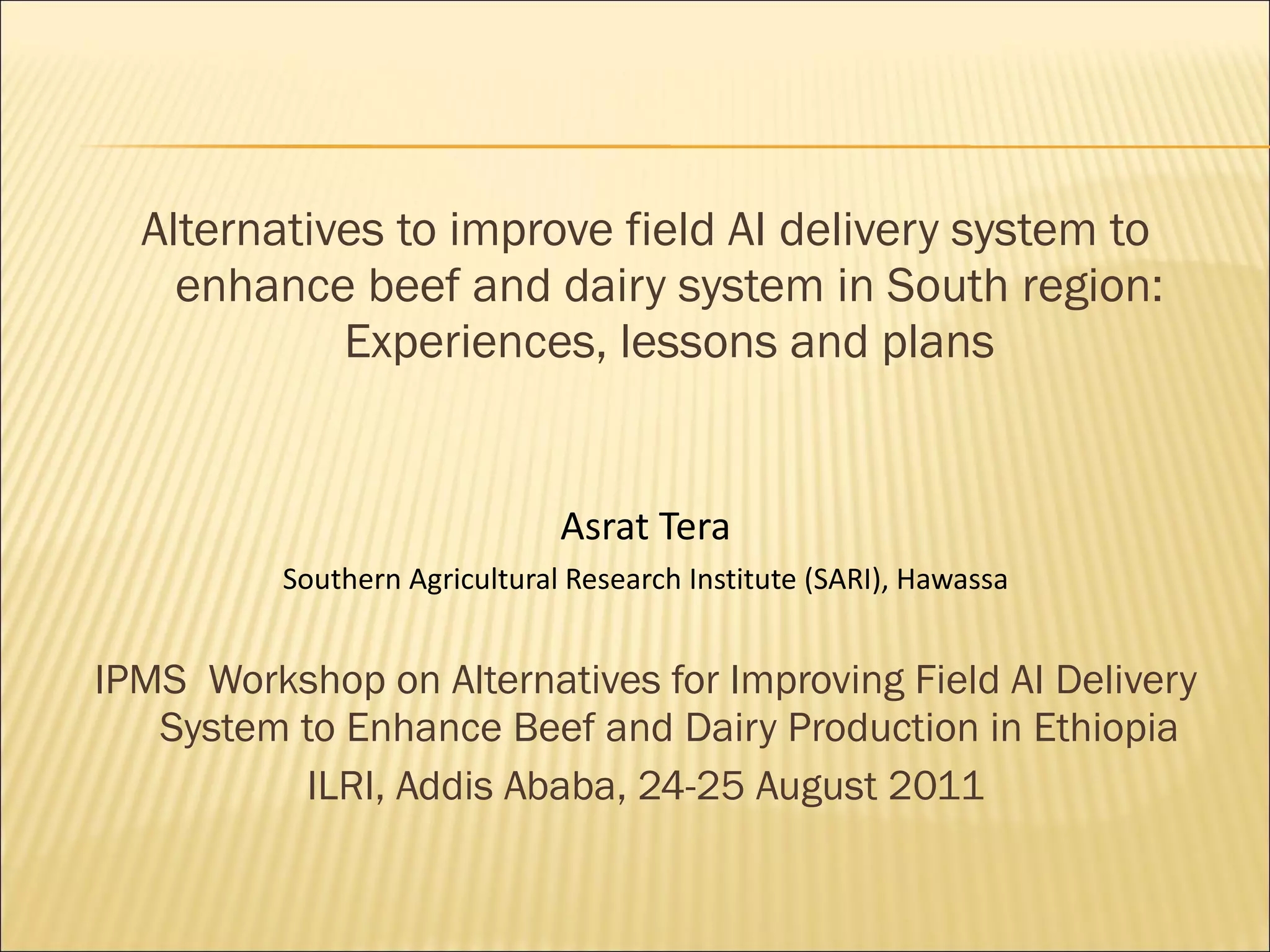 Alternatives to improve field AI delivery system to enhance beef and dairy system in South region: Experiences, lessons and plans

Asrat Tera

Southern Agricultural Research Institute (SARI), Hawassa

IPMS  Workshop on Alternatives for Improving Field AI Delivery System to Enhance Beef and Dairy Production in Ethiopia

ILRI, Addis Ababa, 24-25 August 2011